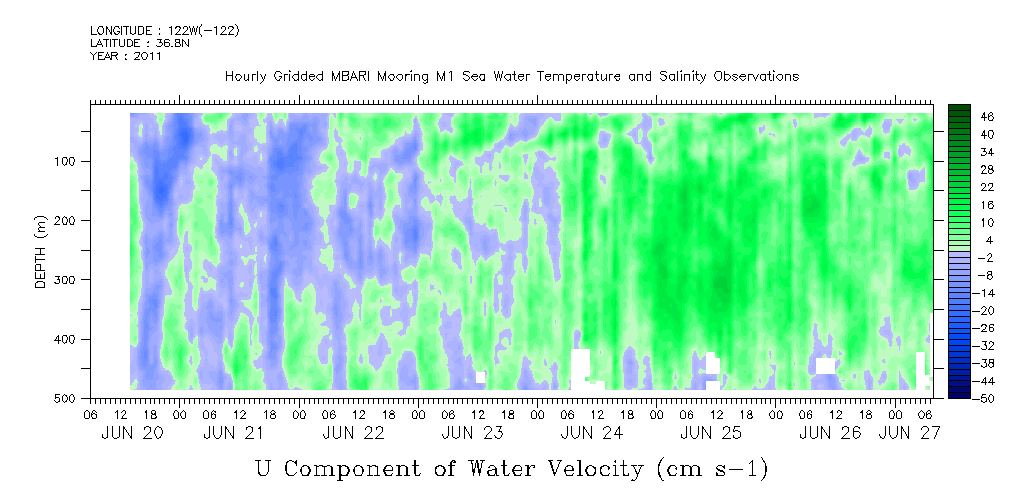 LONGITUDE : 122W(-122)
LATITUDE : 36.8N
YEAR : 2011

Hourly Gridded MBARI Mooring M1 Sea Water Temperature and Salinity Observations

DEPTH (m)

100
200
300
400
500

46
40
34
28
22
16
10
4
-2
-8
-14
-20
-26
-32
-38
-44
-50

06 12 18 00 06 12 18 00 06 12 18 00 06 12 18 00 06 12 18 00 06 12 18 00 06 12 18 00 06
JUN 20 JUN 21 JUN 22 JUN 23 JUN 24 JUN 25 JUN 26 JUN 27

U Component of Water Velocity (cm s-1)